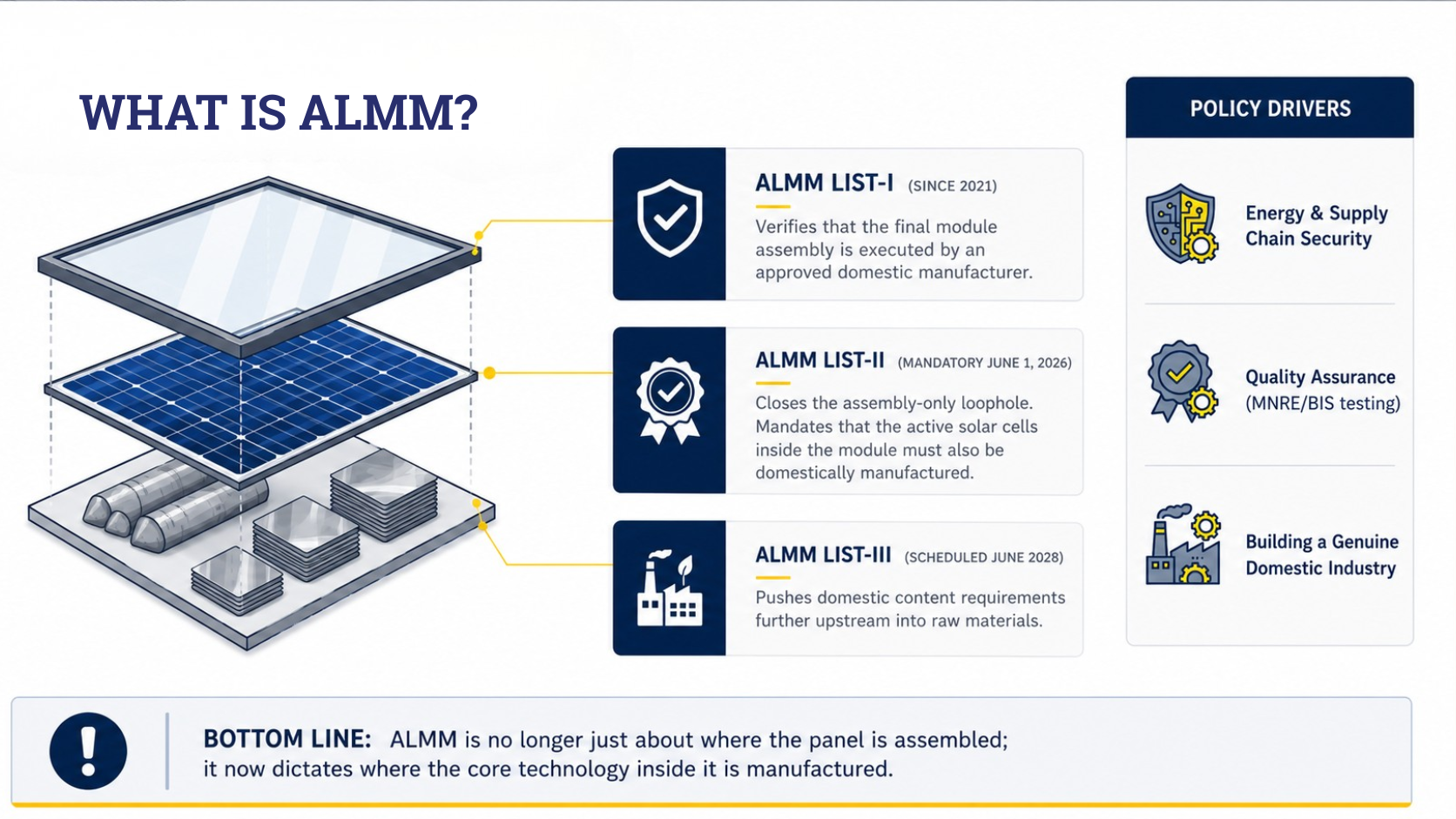 WHAT IS ALMM?

ALMM LIST-I (SINCE 2021)

Verifies that the final module assembly is executed by an approved domestic manufacturer.

ALMM LIST-II (MANDATORY JUNE 1, 2026)

Closes the assembly-only loophole. Mandates that the active solar cells inside the module must also be domestically manufactured.

ALMM LIST-III (SCHEDULED JUNE 2028)

Pushes domestic content requirements further upstream into raw materials.

POLICY DRIVERS

Energy & Supply Chain Security

Quality Assurance (MNRE/BIS testing)

Building a Genuine Domestic Industry

BOTTOM LINE: ALMM is no longer just about where the panel is assembled; it now dictates where the core technology inside it is manufactured.